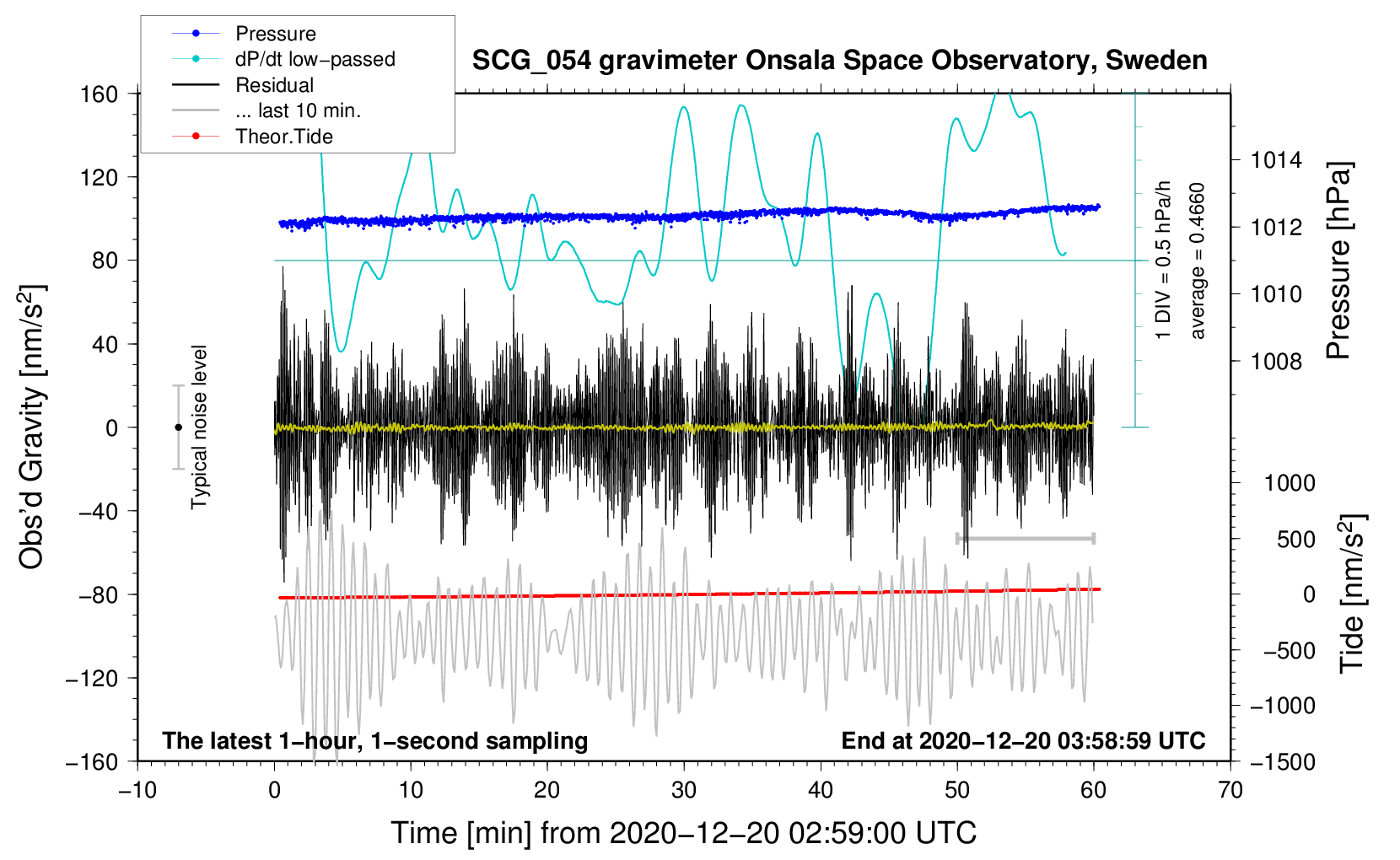 Pressure
dP/dt low−passed
Residual
... last 10 min.
Theor.Tide

SCG_054 gravimeter Onsala Space Observatory, Sweden

160
120
80
40
0
−40
−80
−120
−160

Obs'd Gravity [nm/s$^2$]

Typical noise level

1 DIV = 0.5 hPa/h
average = 0.4660

1014
1012
1010
1008

Pressure [hPa]

1000
500
0
−500
−1000
−1500

Tide [nm/s$^2$]

The latest 1−hour, 1−second sampling
End at 2020−12−20 03:58:59 UTC

−10
0
10
20
30
40
50
60
70

Time [min] from 2020−12−20 02:59:00 UTC